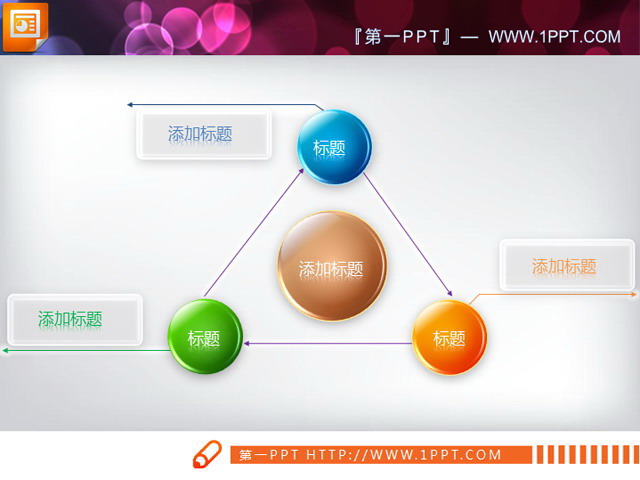 『第一PPT』— WWW.1PPT.COM

添加标题

标题

添加标题

添加标题

添加标题

标题

标题

第一PPT HTTP://WWW.1PPT.COM